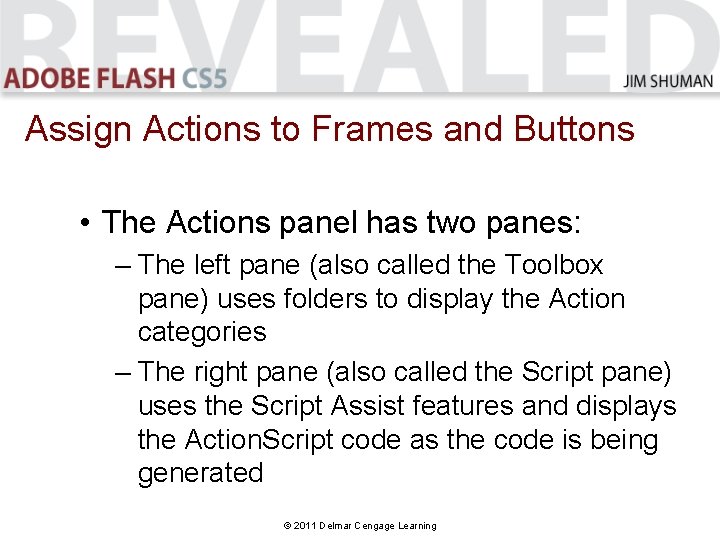 REVEALED

ADOBE FLASH CS5

JIM SHUMAN

Assign Actions to Frames and Buttons

• The Actions panel has two panes:
– The left pane (also called the Toolbox pane) uses folders to display the Action categories
– The right pane (also called the Script pane) uses the Script Assist features and displays the ActionScript code as the code is being generated

© 2011 Delmar Cengage Learning